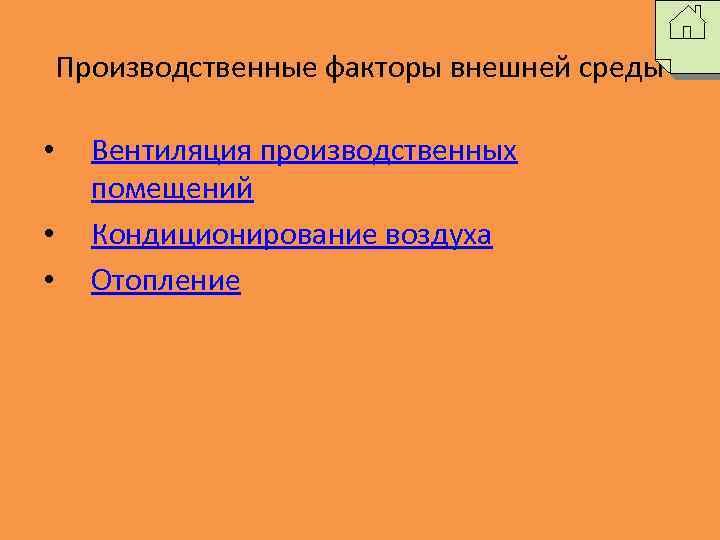 Производственные факторы внешней среды

• Вентиляция производственных помещений
• Кондиционирование воздуха
• Отопление